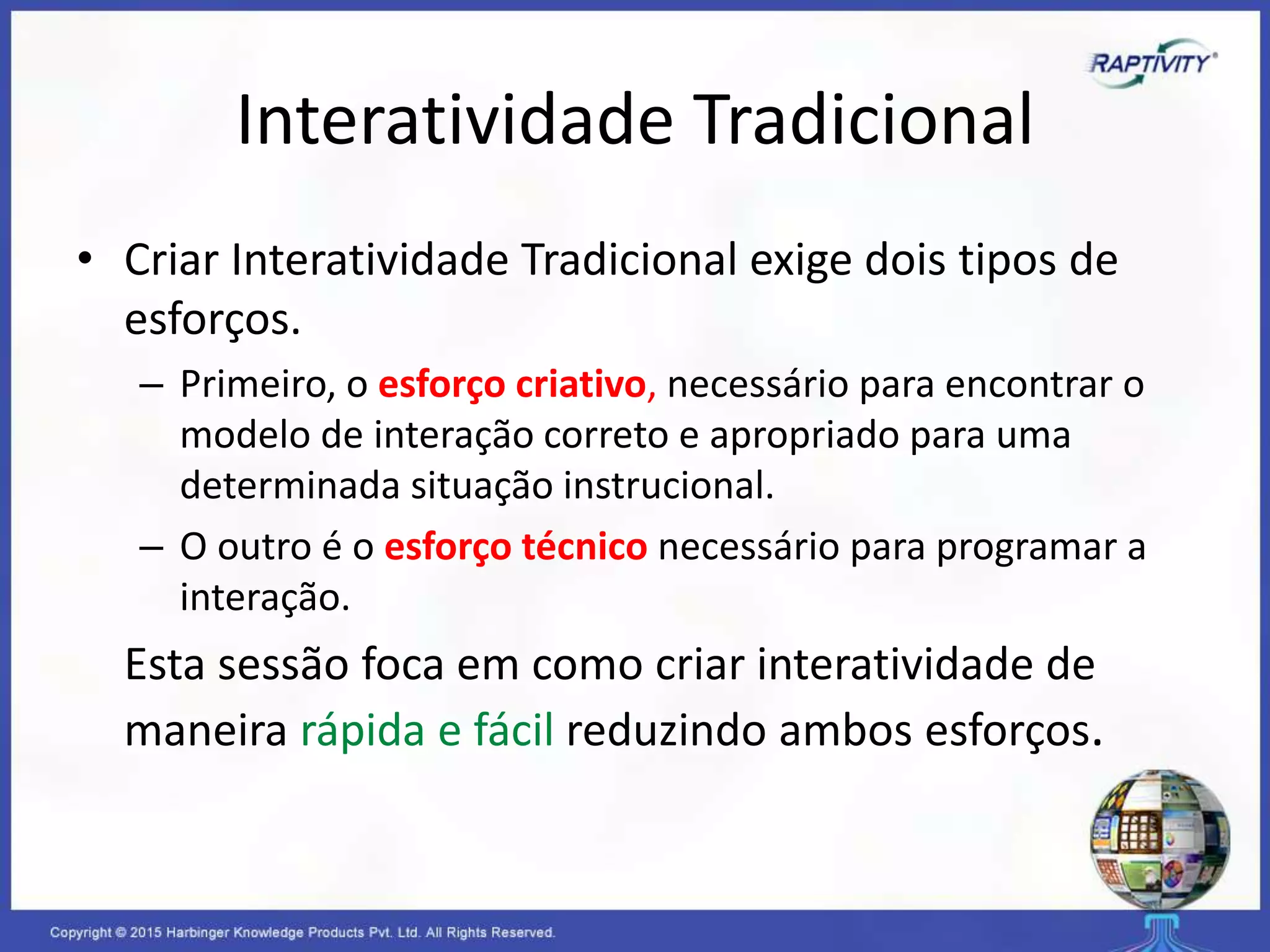 RAPTIVITY®

Interatividade Tradicional

• Criar Interatividade Tradicional exige dois tipos de esforços.

– Primeiro, o esforço criativo, necessário para encontrar o modelo de interação correto e apropriado para uma determinada situação instrucional.

– O outro é o esforço técnico necessário para programar a interação.

Esta sessão foca em como criar interatividade de maneira rápida e fácil reduzindo ambos esforços.

Copyright © 2015 Harbinger Knowledge Products Pvt. Ltd. All Rights Reserved.